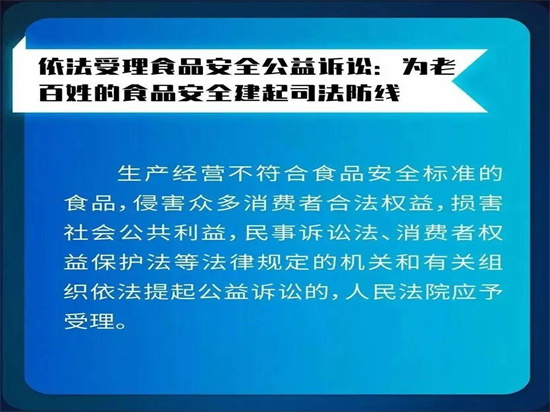 依法受理食品安全公益诉讼：为老百姓的食品安全建起司法防线

生产经营不符合食品安全标准的食品，侵害众多消费者合法权益，损害社会公共利益，民事诉讼法、消费者权益保护法等法律规定的机关和有关组织依法提起公益诉讼的，人民法院应予受理。